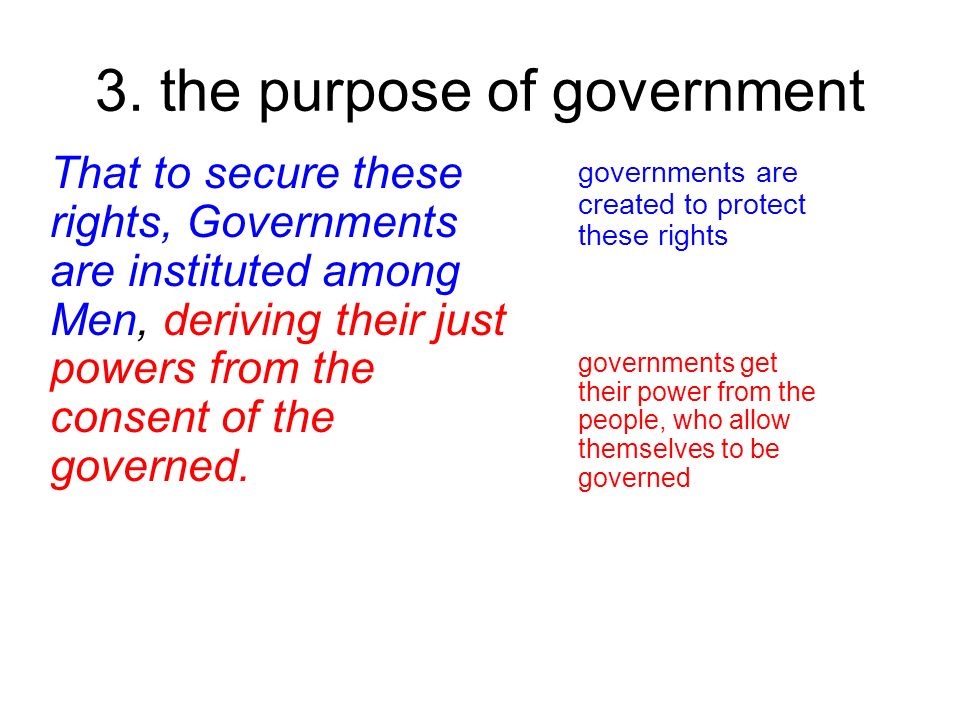 3. the purpose of government

That to secure these rights, Governments are instituted among Men, deriving their just powers from the consent of the governed.

governments are created to protect these rights

governments get their power from the people, who allow themselves to be governed